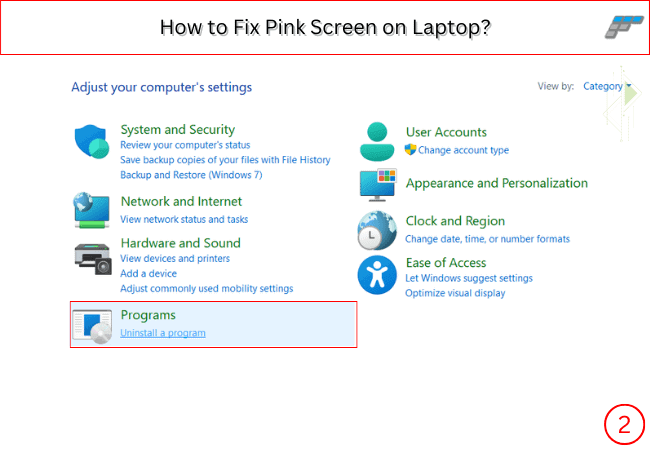 How to Fix Pink Screen on Laptop?

Adjust your computer's settings

View by: Category

System and Security
Review your computer's status
Save backup copies of your files with File History
Backup and Restore (Windows 7)

Network and Internet
View network status and tasks

Hardware and Sound
View devices and printers
Add a device
Adjust commonly used mobility settings

Programs
Uninstall a program

User Accounts
Change account type

Appearance and Personalization

Clock and Region
Change date, time, or number formats

Ease of Access
Let Windows suggest settings
Optimize visual display

2